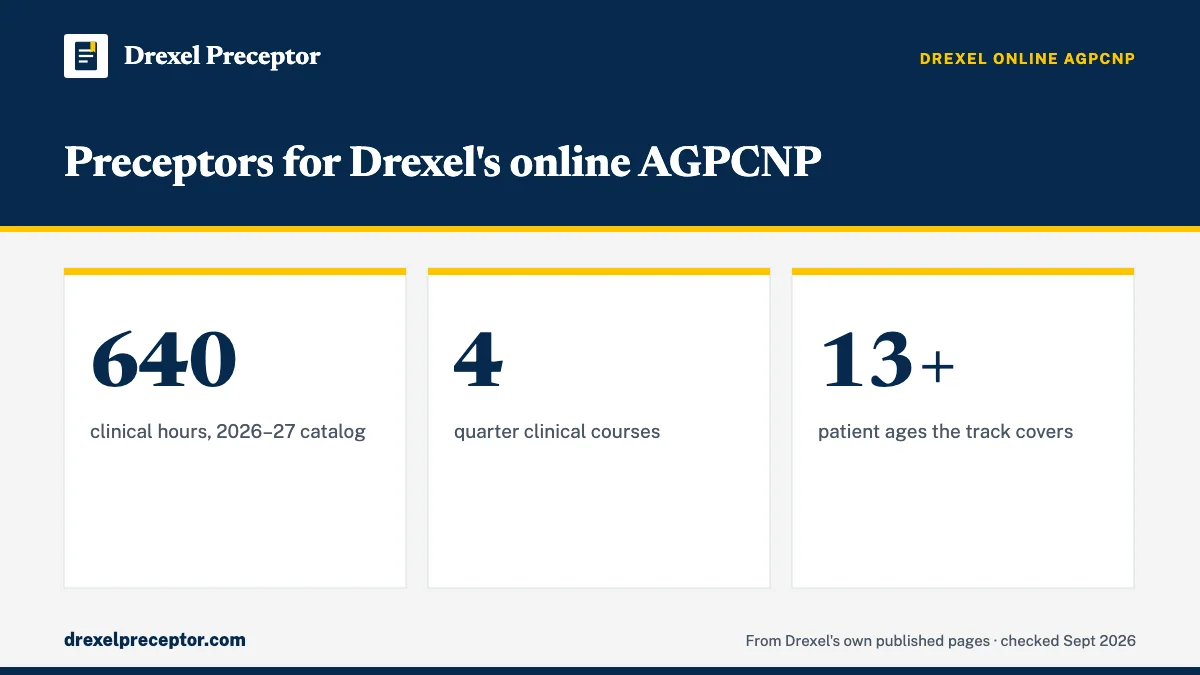 Drexel Preceptor

DREXEL ONLINE AGPCNP

Preceptors for Drexel's online AGPCNP

640

clinical hours, 2026–27 catalog

4

quarter clinical courses

13+

patient ages the track covers

drexelpreceptor.com

From Drexel's own published pages · checked Sept 2026